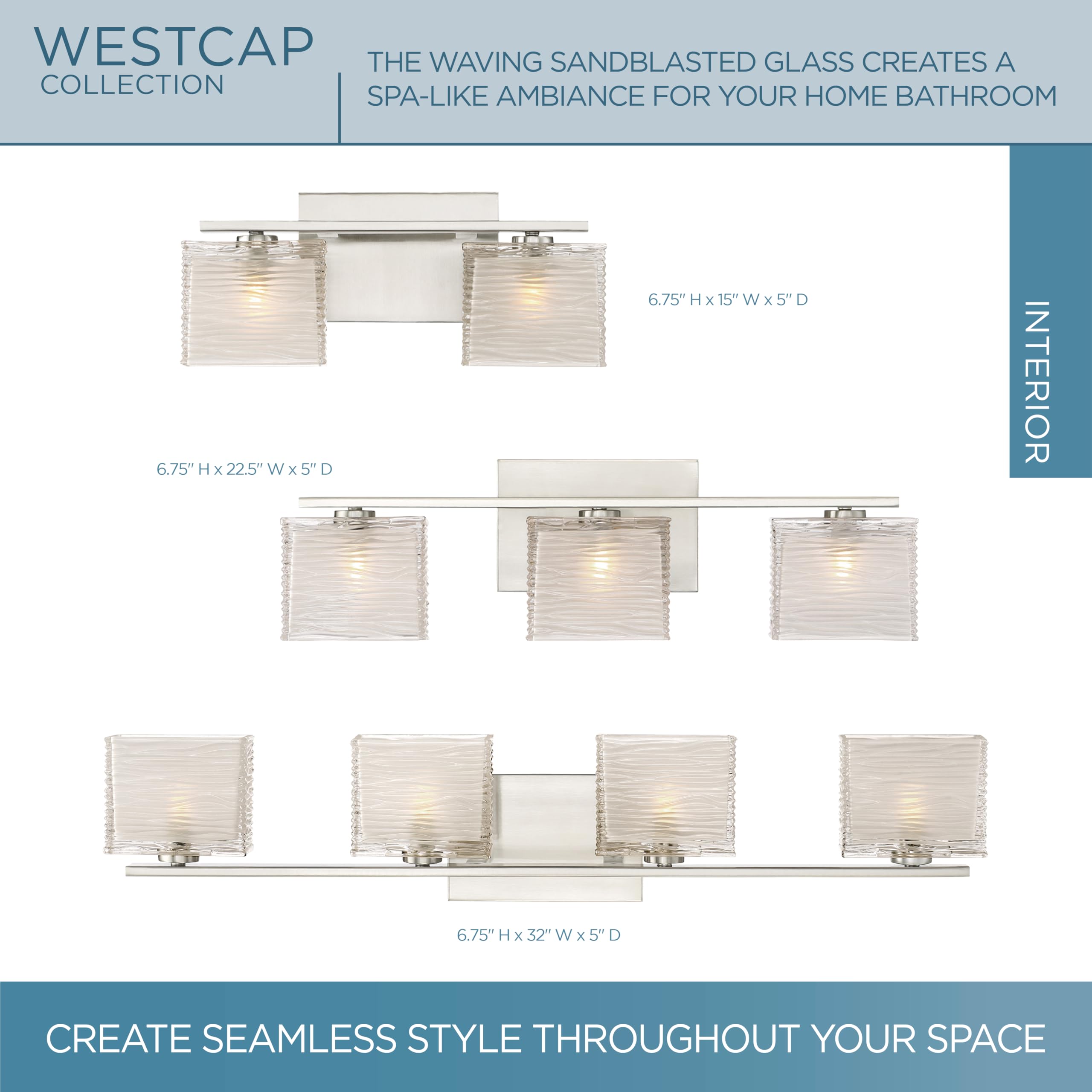 WESTCAP
COLLECTION

THE WAVING SANDBLASTED GLASS CREATES A SPA-LIKE AMBIANCE FOR YOUR HOME BATHROOM

INTERIOR

6.75" H x 15" W x 5" D

6.75" H x 22.5" W x 5" D

6.75" H x 32" W x 5" D

CREATE SEAMLESS STYLE THROUGHOUT YOUR SPACE